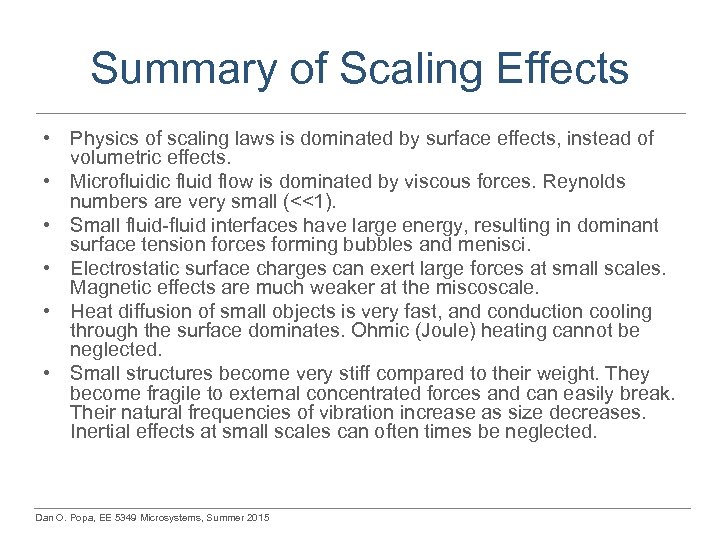 Summary of Scaling Effects

• Physics of scaling laws is dominated by surface effects, instead of volumetric effects.

• Microfluidic fluid flow is dominated by viscous forces. Reynolds numbers are very small (<<1).

• Small fluid-fluid interfaces have large energy, resulting in dominant surface tension forces forming bubbles and menisci.

• Electrostatic surface charges can exert large forces at small scales. Magnetic effects are much weaker at the miscoscale.

• Heat diffusion of small objects is very fast, and conduction cooling through the surface dominates. Ohmic (Joule) heating cannot be neglected.

• Small structures become very stiff compared to their weight. They become fragile to external concentrated forces and can easily break. Their natural frequencies of vibration increase as size decreases. Inertial effects at small scales can often times be neglected.

Dan O. Popa, EE 5349 Microsystems, Summer 2015